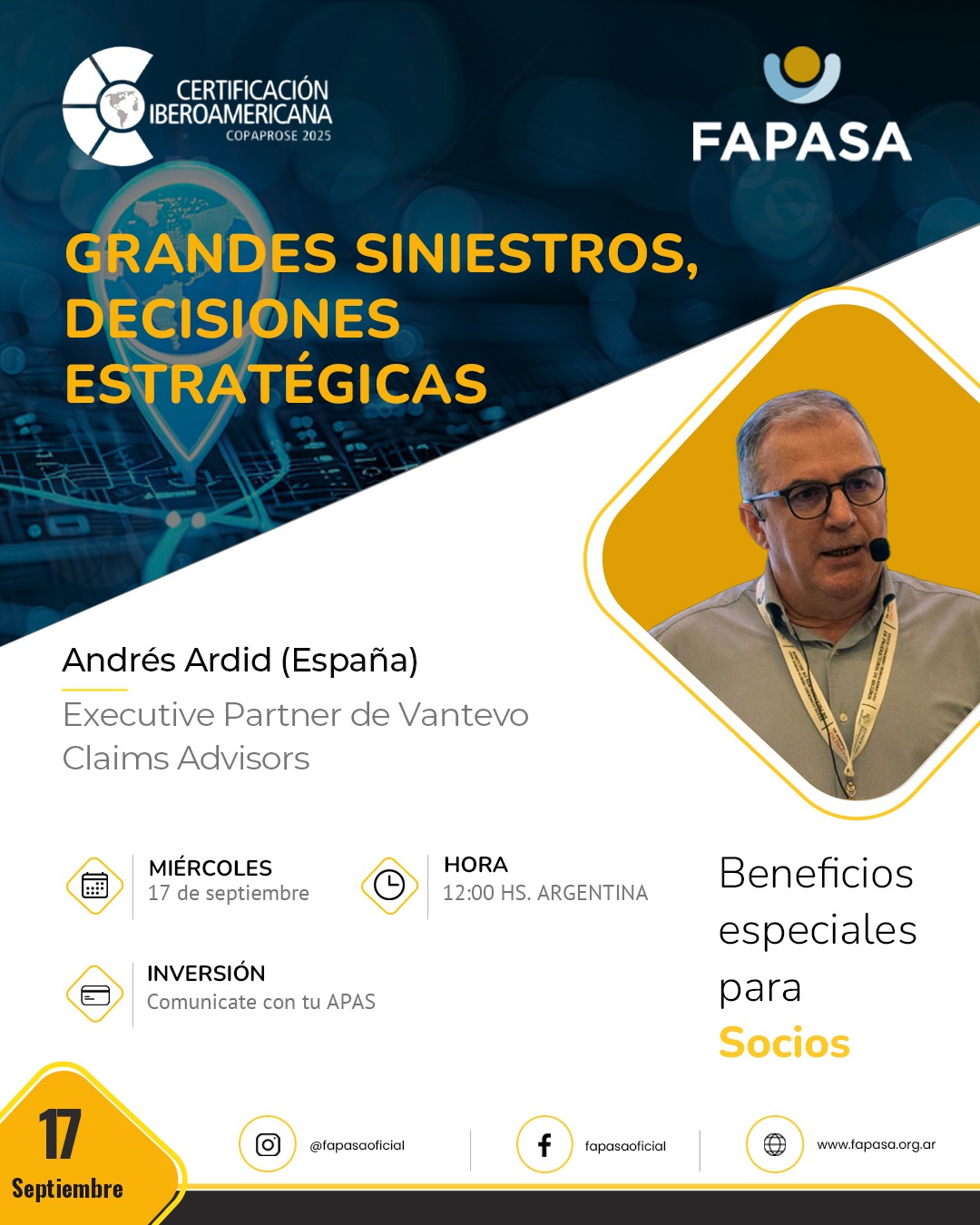 CERTIFICACIÓN IBEROAMERICANA
COPAPROSE 2025

FAPASA

GRANDES SINIESTROS, DECISIONES ESTRATÉGICAS

Andrés Ardid (España)
Executive Partner de Vantevo Claims Advisors

MIÉRCOLES
17 de septiembre

HORA
12:00 HS. ARGENTINA

INVERSIÓN
Comunicate con tu APAS

Beneficios especiales para Socios

17
Septiembre

@fapasaoficial

fapasaoficial

www.fapasa.org.ar